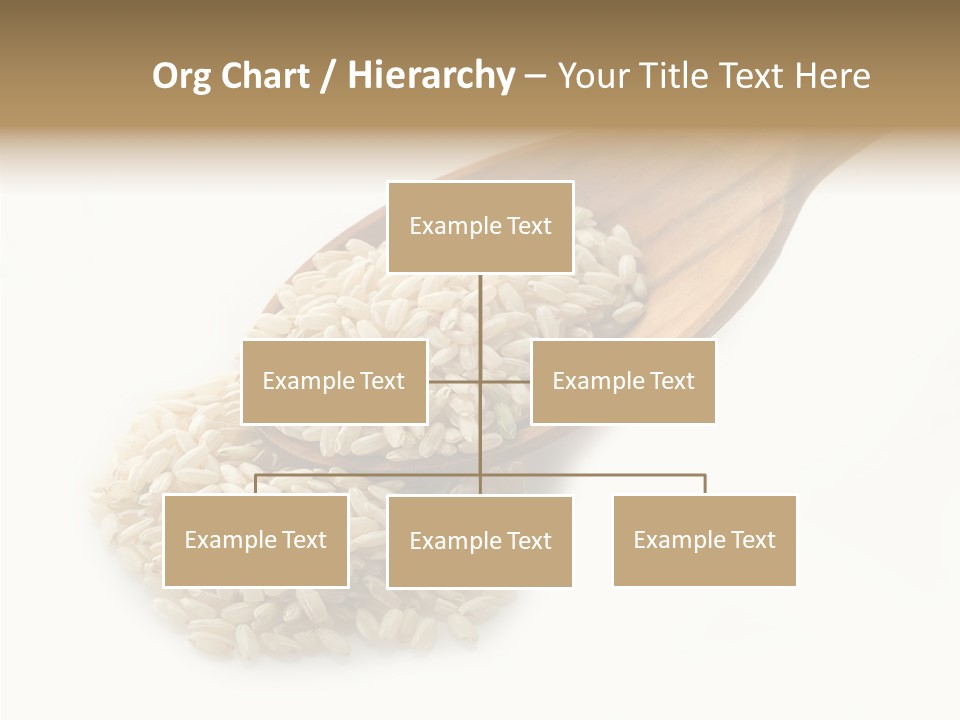 Org Chart / Hierarchy – Your Title Text Here

Example Text

Example Text

Example Text

Example Text

Example Text

Example Text